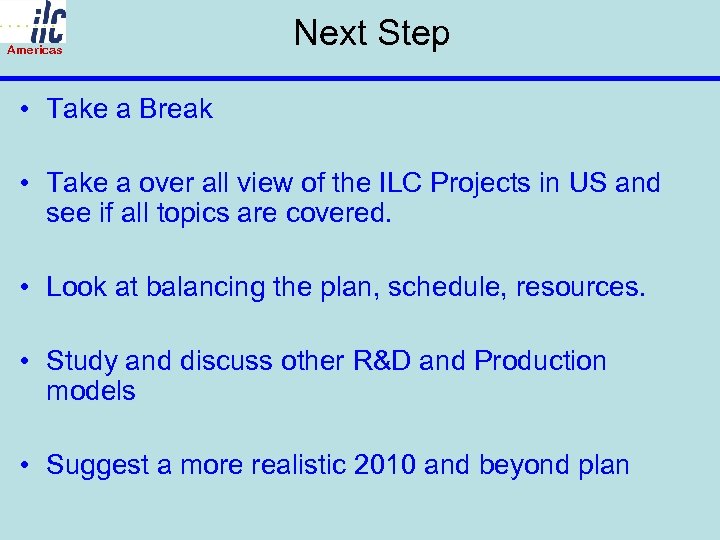 ilc
Americas

Next Step

• Take a Break

• Take a over all view of the ILC Projects in US and see if all topics are covered.

• Look at balancing the plan, schedule, resources.

• Study and discuss other R&D and Production models

• Suggest a more realistic 2010 and beyond plan